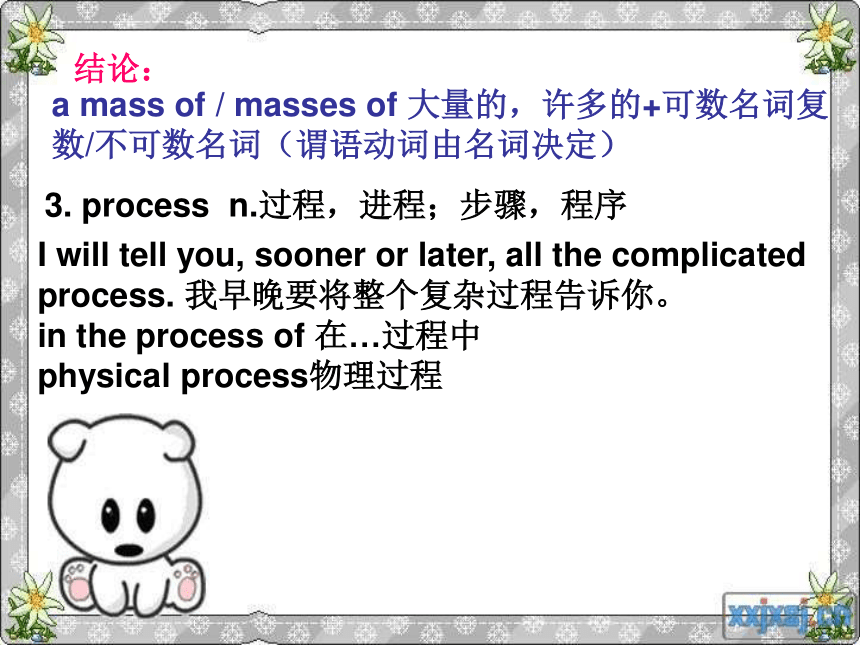 结论：
a mass of / masses of 大量的，许多的+可数名词复数/不可数名词（谓语动词由名词决定）

3. process n.过程，进程；步骤，程序

I will tell you, sooner or later, all the complicated process. 我早晚要将整个复杂过程告诉你。
in the process of 在…过程中
physical process物理过程

xxjxsj.cn